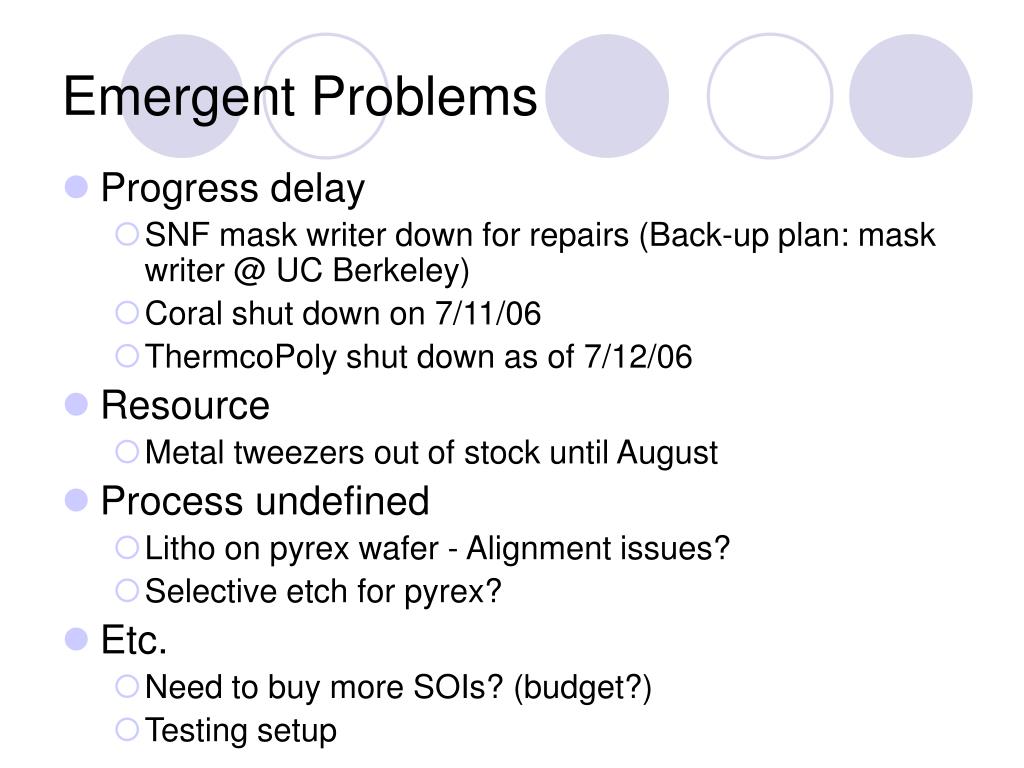 Emergent Problems

- Progress delay
  - SNF mask writer down for repairs (Back-up plan: mask writer @ UC Berkeley)
  - Coral shut down on 7/11/06
  - ThermcoPoly shut down as of 7/12/06
- Resource
  - Metal tweezers out of stock until August
- Process undefined
  - Litho on pyrex wafer - Alignment issues?
  - Selective etch for pyrex?
- Etc.
  - Need to buy more SOIs? (budget?)
  - Testing setup